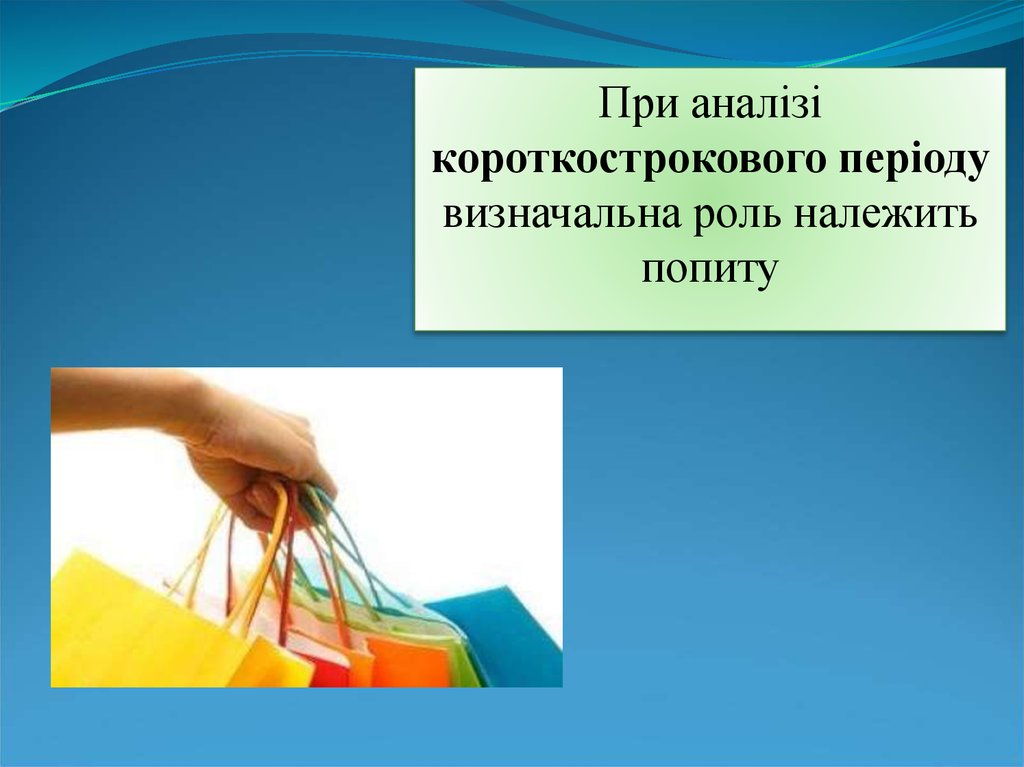 При аналізі короткострокового періоду визначальна роль належить попиту